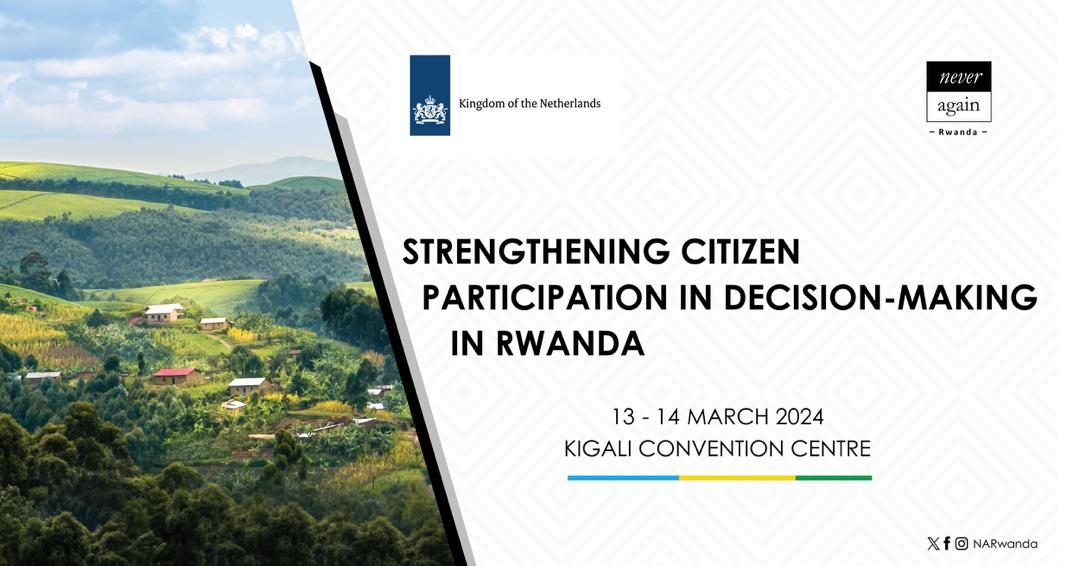 Kingdom of the Netherlands

never again
– Rwanda –

STRENGTHENING CITIZEN PARTICIPATION IN DECISION-MAKING IN RWANDA

13 - 14 MARCH 2024
KIGALI CONVENTION CENTRE

NARwanda